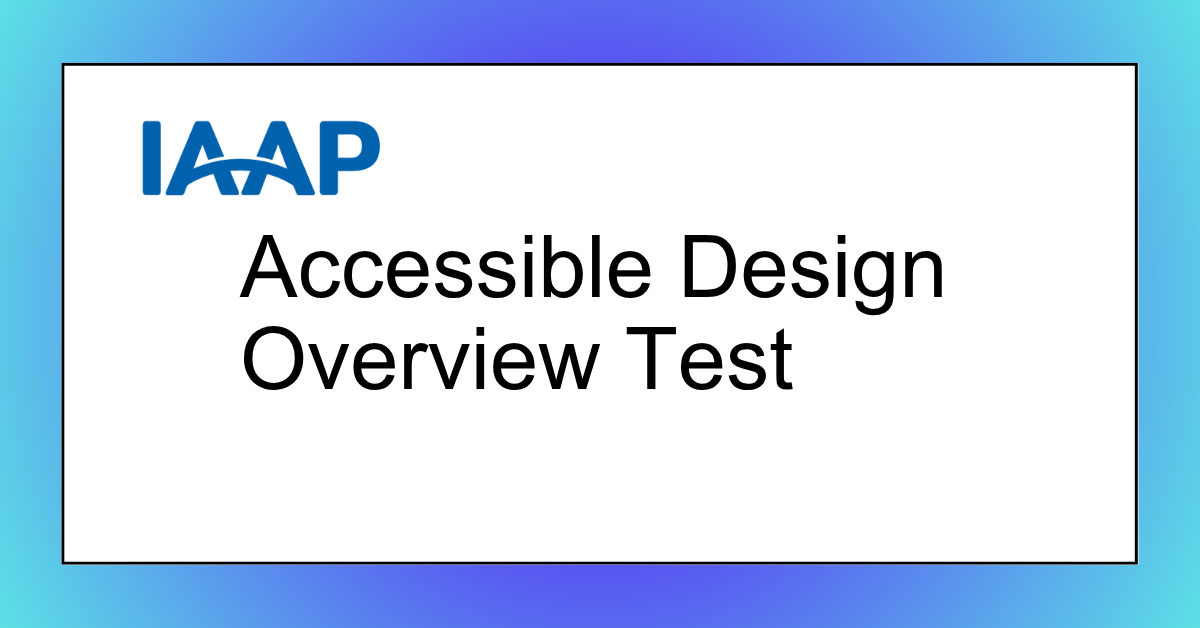 IAAP

Accessible Design Overview Test